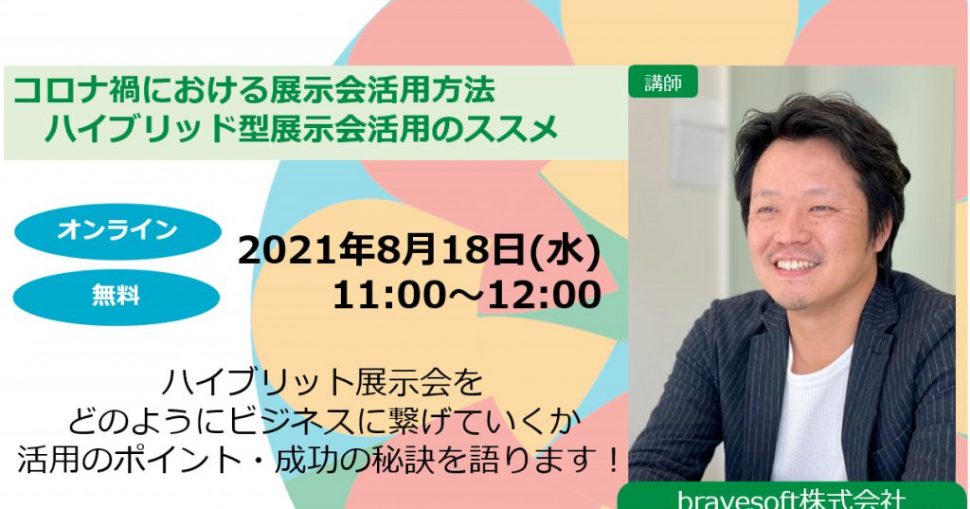 コロナ禍における展示会活用方法
ハイブリッド型展示会活用のススメ

講師

オンライン

無料

2021年8月18日(水)
11:00～12:00

ハイブリット展示会を
どのようにビジネスに繋げていくか
活用のポイント・成功の秘訣を語ります！

bravesoft株式会社